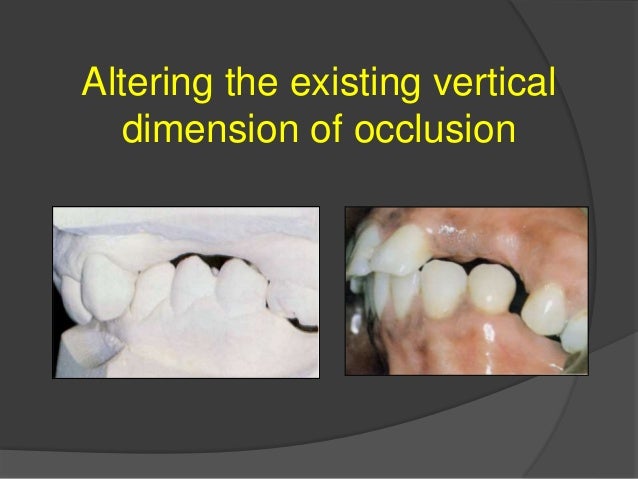 Altering the existing vertical dimension of occlusion